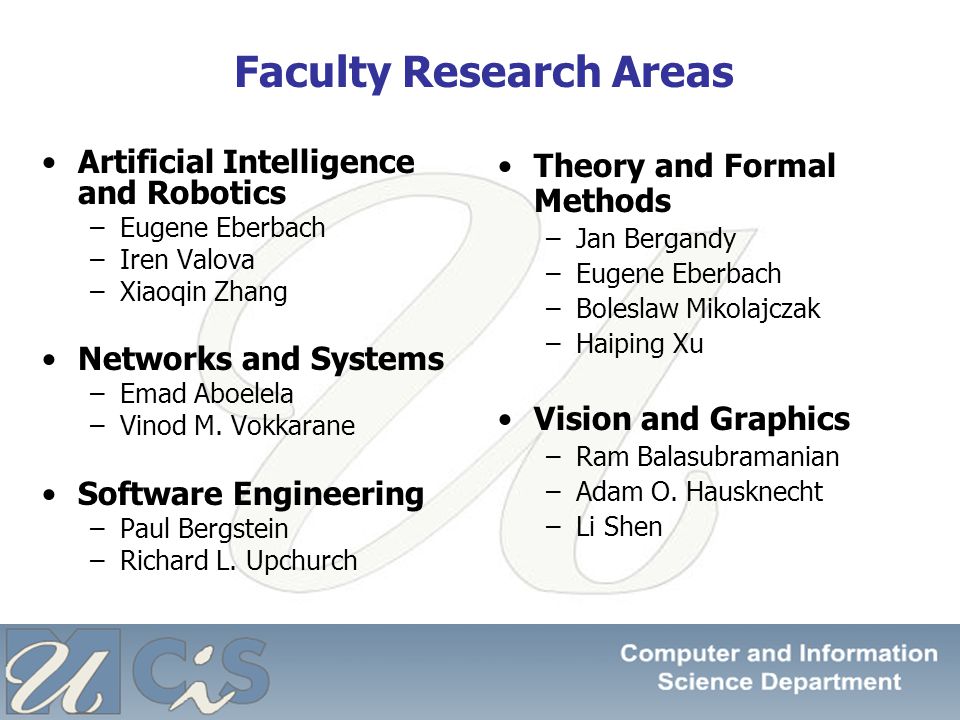 Faculty Research Areas

• Artificial Intelligence and Robotics
– Eugene Eberbach
– Iren Valova
– Xiaoqin Zhang

• Networks and Systems
– Emad Aboelela
– Vinod M. Vokkarane

• Software Engineering
– Paul Bergstein
– Richard L. Upchurch

• Theory and Formal Methods
– Jan Bergandy
– Eugene Eberbach
– Boleslaw Mikolajczak
– Haiping Xu

• Vision and Graphics
– Ram Balasubramanian
– Adam O. Hausknecht
– Li Shen

U CiS

Computer and Information Science Department